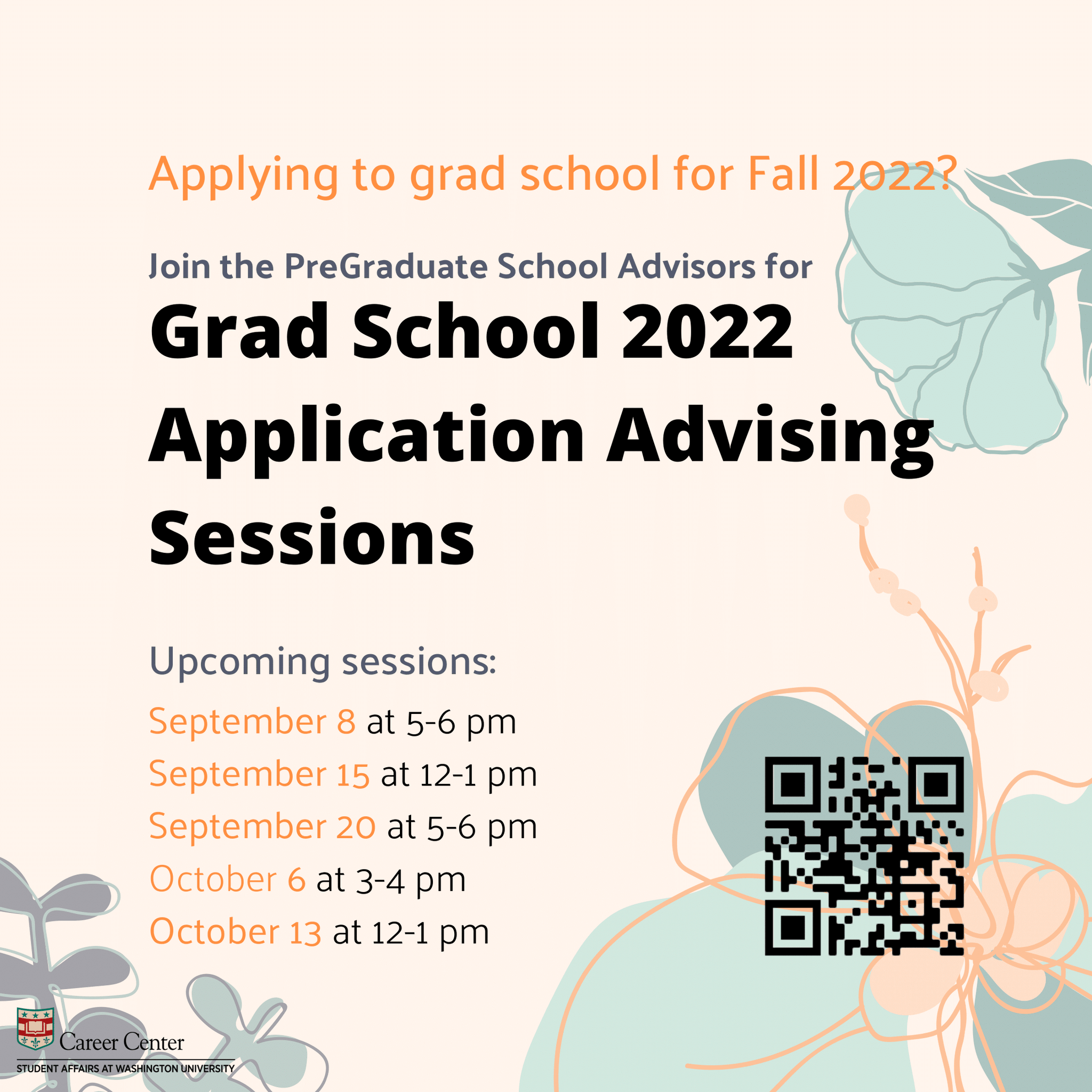 Applying to grad school for Fall 2022?

Join the PreGraduate School Advisors for

Grad School 2022 Application Advising Sessions

Upcoming sessions:

September 8 at 5-6 pm
September 15 at 12-1 pm
September 20 at 5-6 pm
October 6 at 3-4 pm
October 13 at 12-1 pm

Career Center
STUDENT AFFAIRS AT WASHINGTON UNIVERSITY